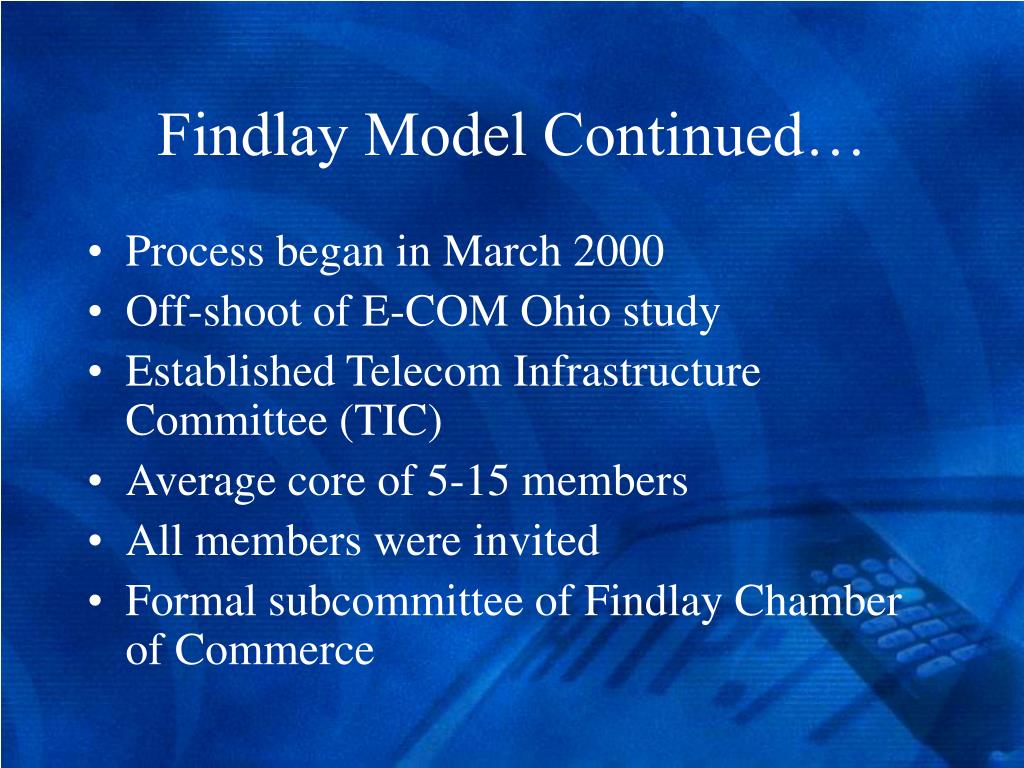 Findlay Model Continued…

• Process began in March 2000
• Off-shoot of E-COM Ohio study
• Established Telecom Infrastructure Committee (TIC)
• Average core of 5-15 members
• All members were invited
• Formal subcommittee of Findlay Chamber of Commerce